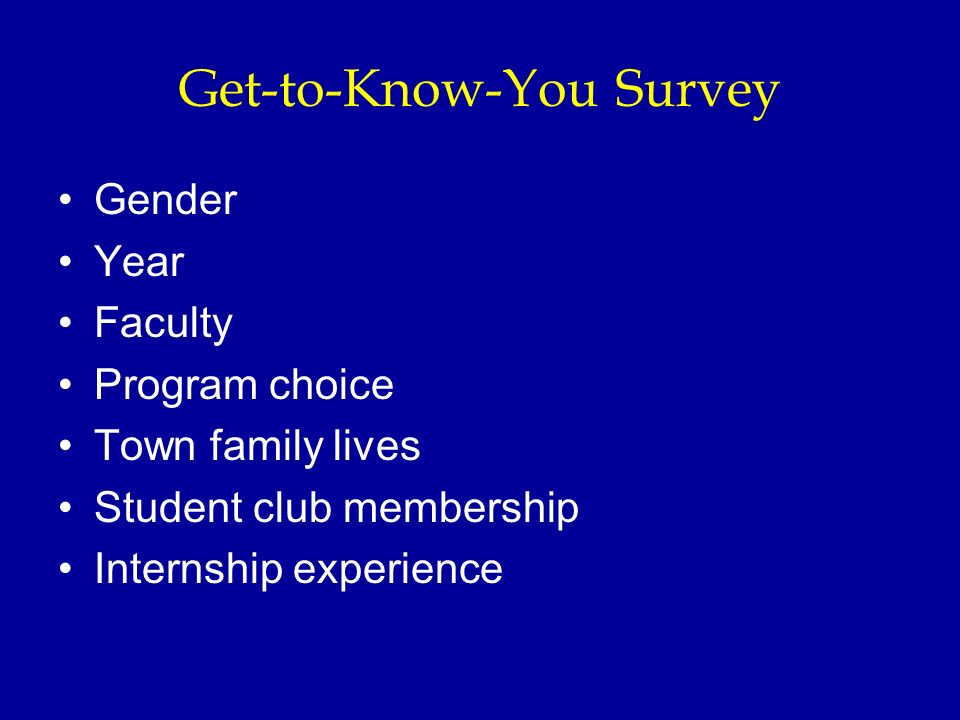 Get-to-Know-You Survey

• Gender
• Year
• Faculty
• Program choice
• Town family lives
• Student club membership
• Internship experience